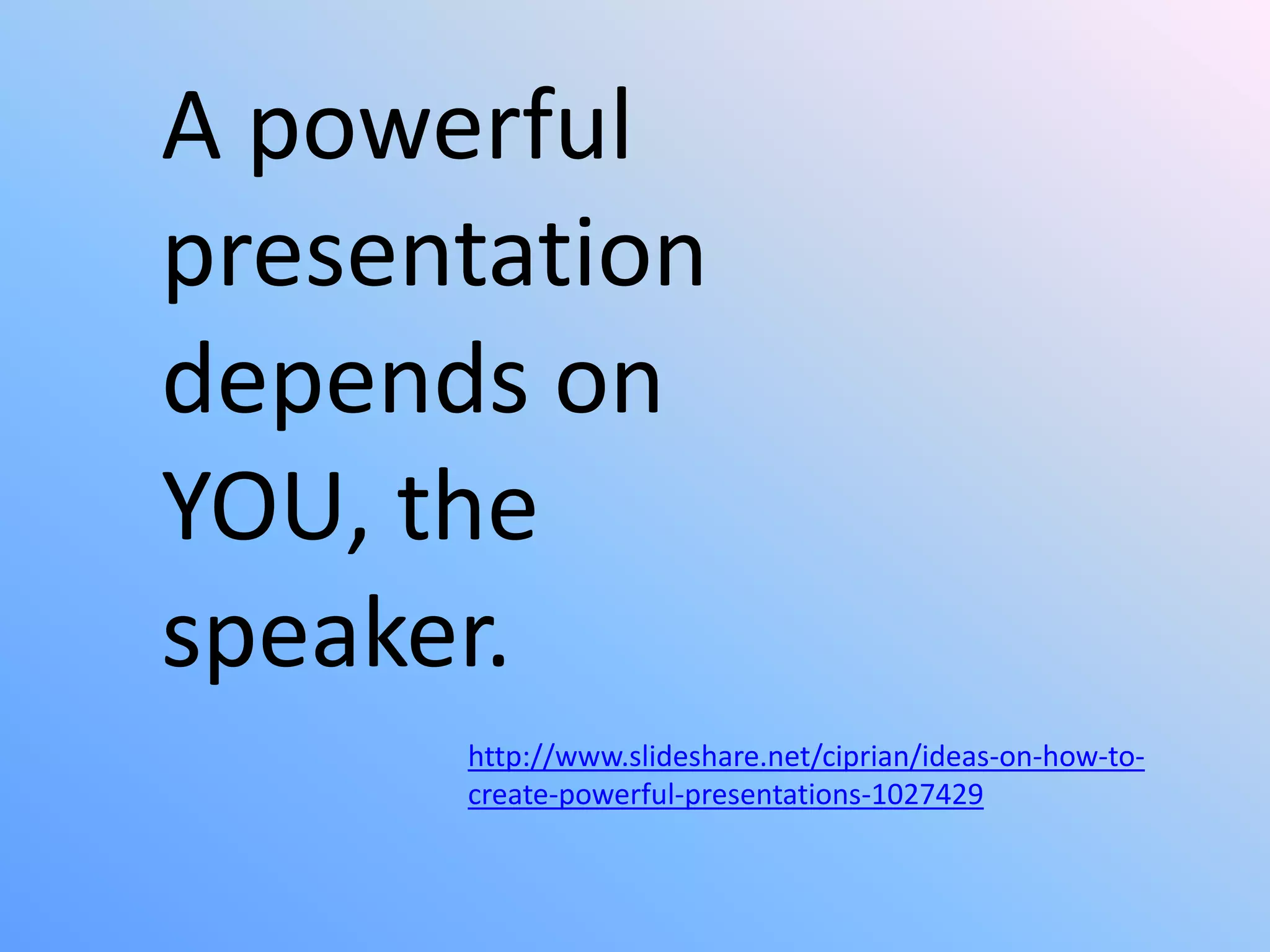 A powerful presentation depends on YOU, the speaker.

http://www.slideshare.net/ciprian/ideas-on-how-to-create-powerful-presentations-1027429